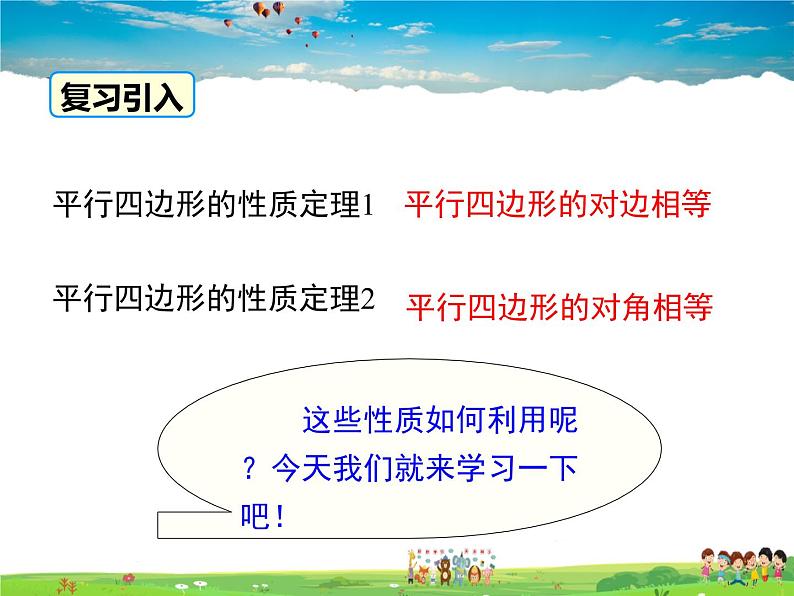 复习引入

平行四边形的性质定理1 平行四边形的对边相等

平行四边形的性质定理2 平行四边形的对角相等

这些性质如何利用呢？今天我们就来学习一下吧！